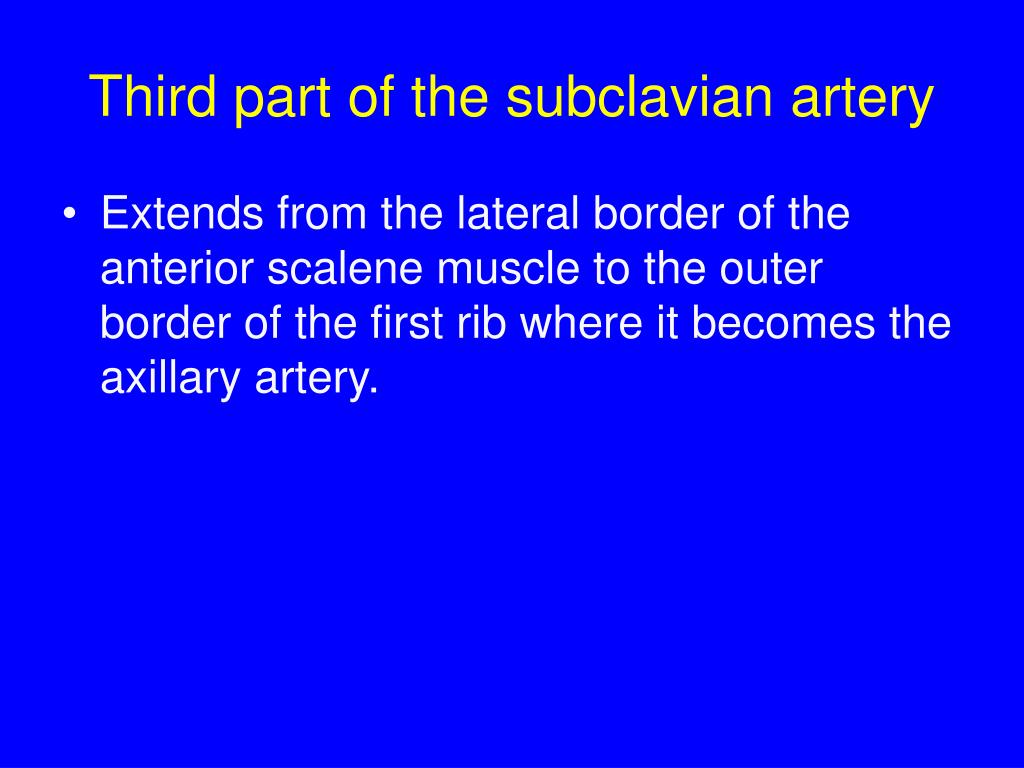 Third part of the subclavian artery

• Extends from the lateral border of the anterior scalene muscle to the outer border of the first rib where it becomes the axillary artery.